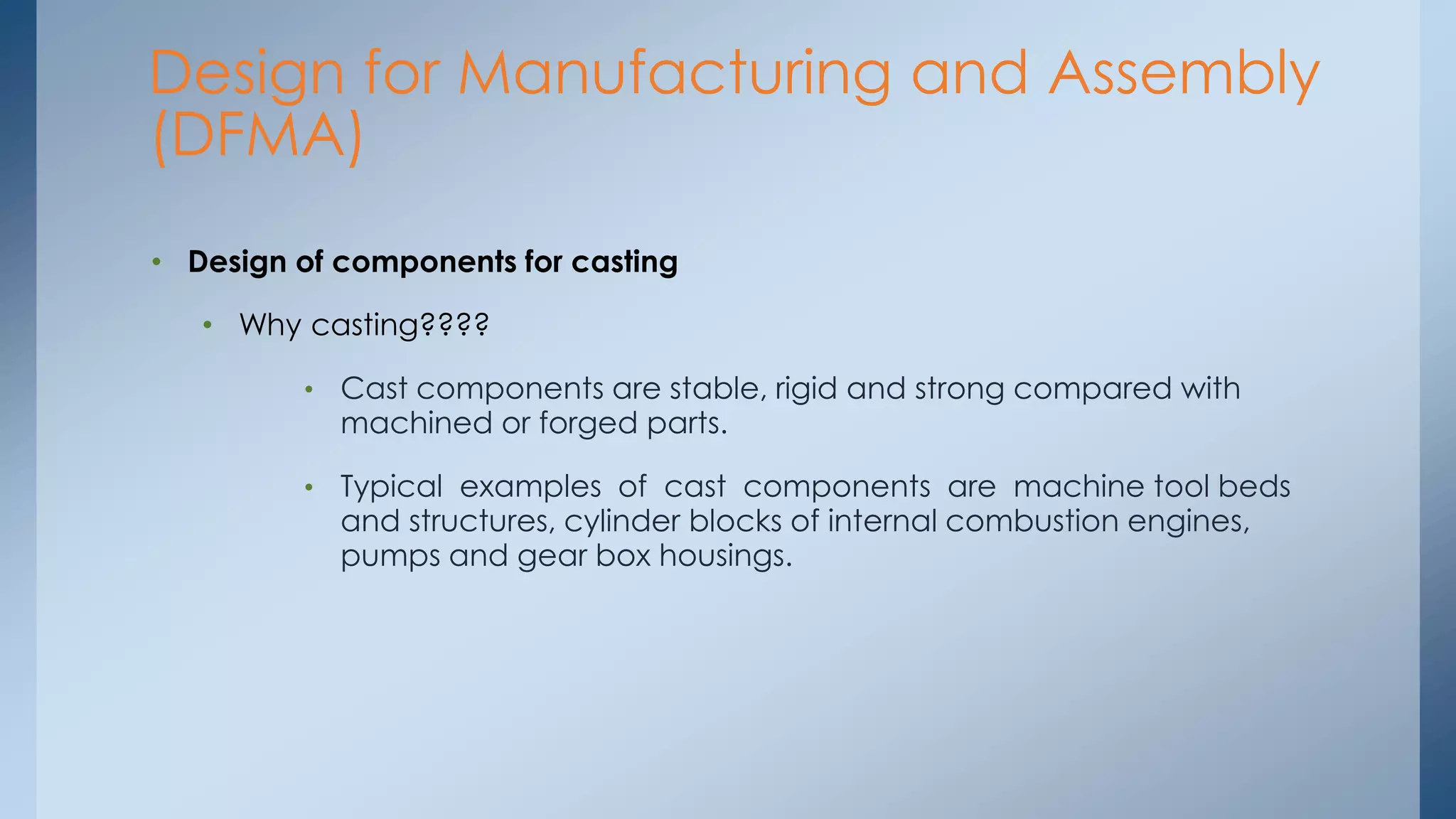 Design for Manufacturing and Assembly (DFMA)

• **Design of components for casting**

• Why casting????

• Cast components are stable, rigid and strong compared with machined or forged parts.

• Typical examples of cast components are machine tool beds and structures, cylinder blocks of internal combustion engines, pumps and gear box housings.